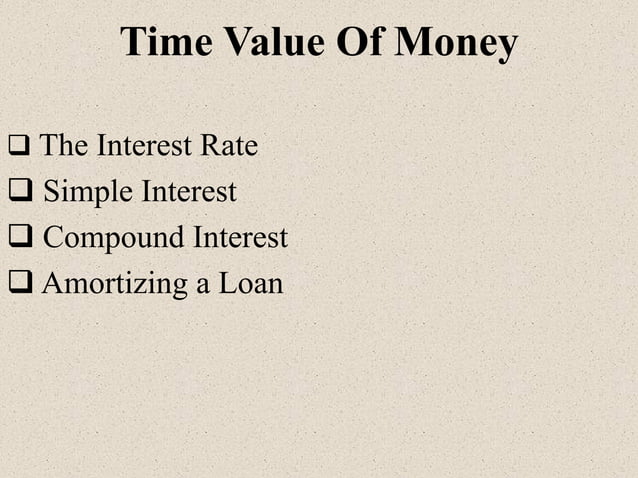 Time Value Of Money

❑ The Interest Rate
❑ Simple Interest
❑ Compound Interest
❑ Amortizing a Loan